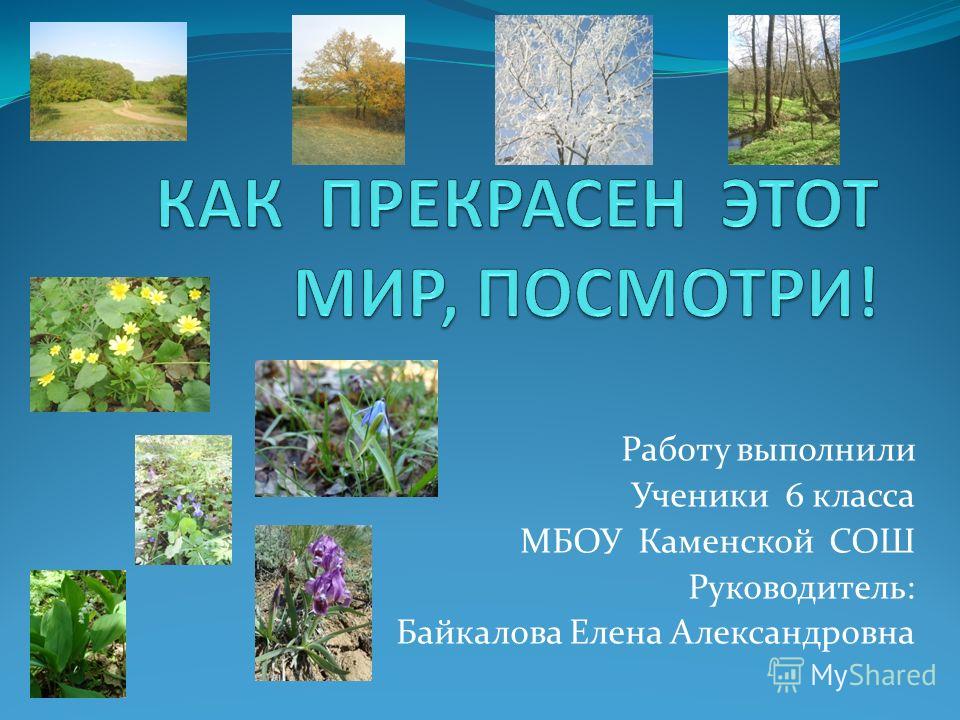 КАК ПРЕКРАСЕН ЭТОТ МИР, ПОСМОТРИ!

Работу выполнили
Ученики 6 класса
МБОУ Каменской СОШ
Руководитель:
Байкалова Елена Александровна

MyShared